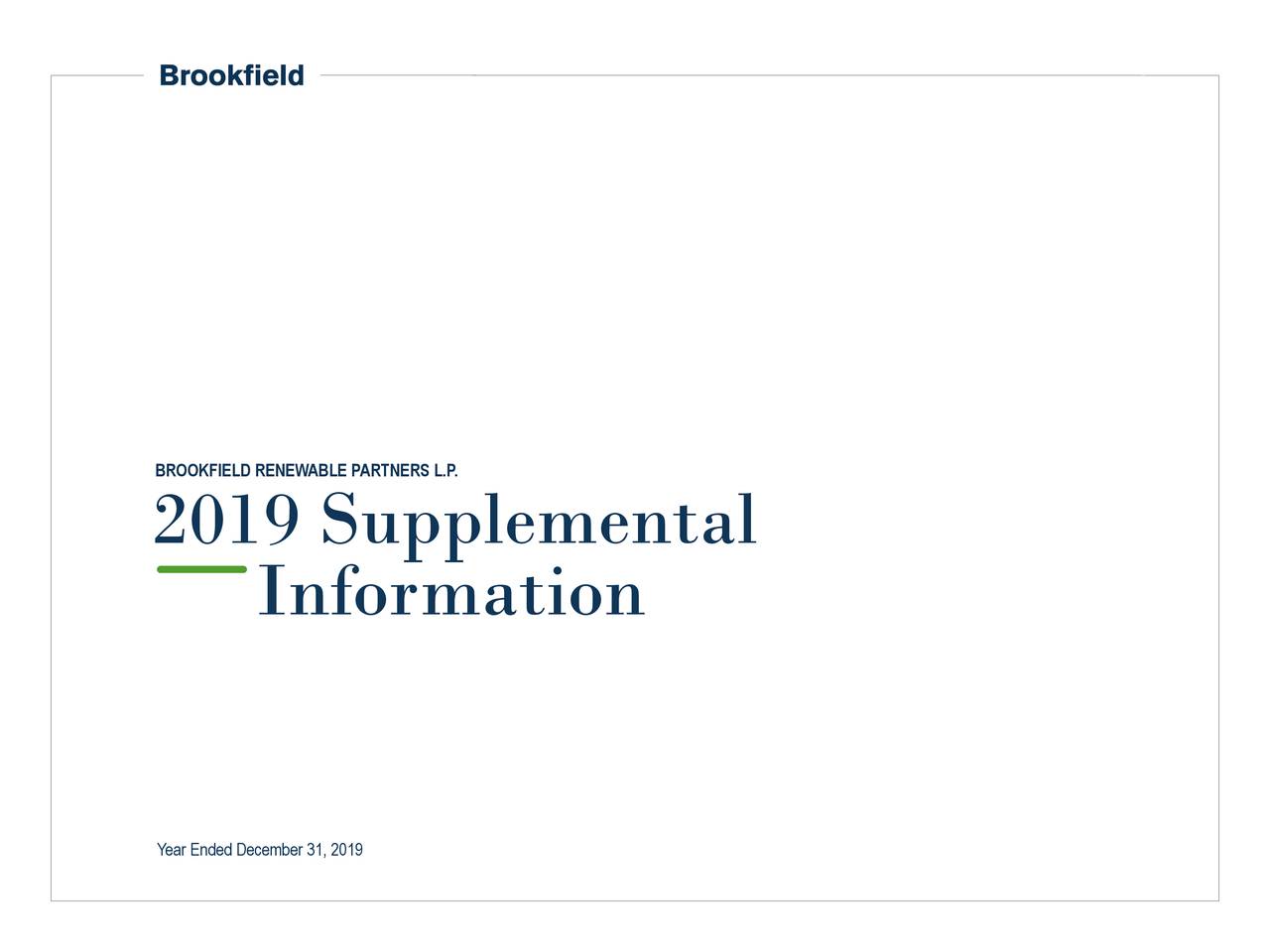 Brookfield

BROOKFIELD RENEWABLE PARTNERS L.P.

2019 Supplemental Information

Year Ended December 31, 2019